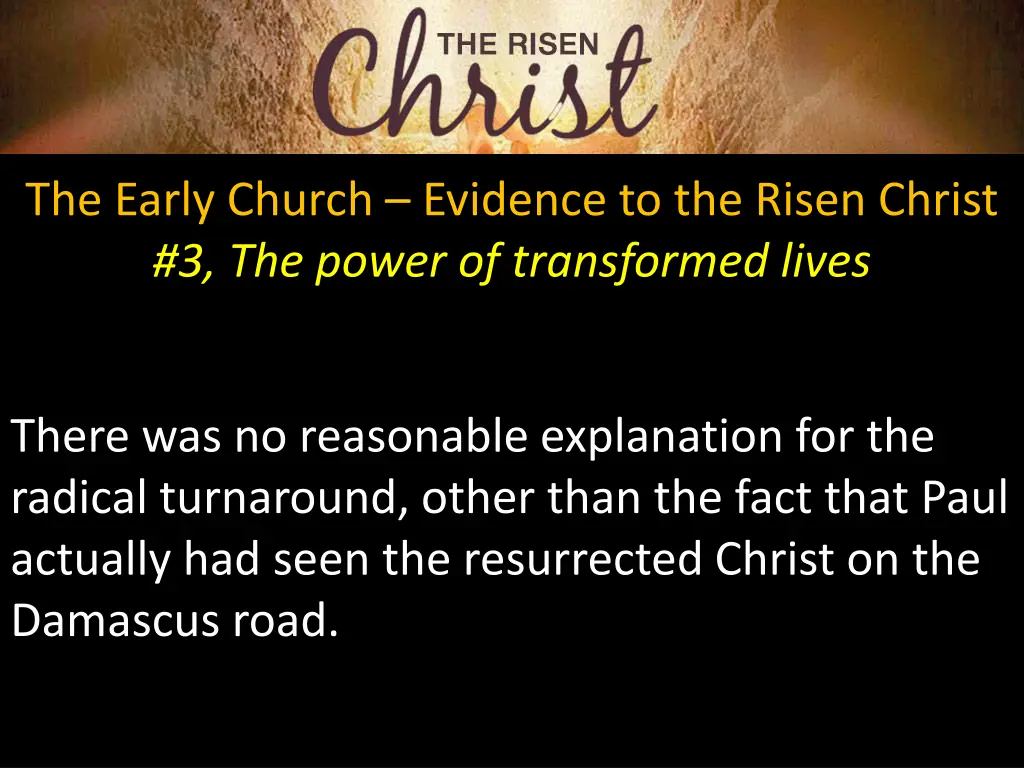 THE RISEN Christ

The Early Church – Evidence to the Risen Christ
#3, The power of transformed lives

There was no reasonable explanation for the radical turnaround, other than the fact that Paul actually had seen the resurrected Christ on the Damascus road.